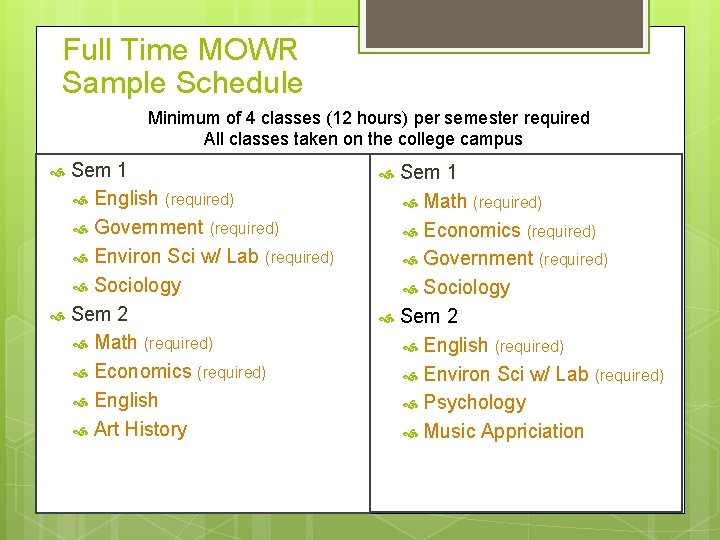 Full Time MOWR Sample Schedule

Minimum of 4 classes (12 hours) per semester required
All classes taken on the college campus

Sem 1
English (required)
Government (required)
Environ Sci w/ Lab (required)
Sociology
Sem 2
Math (required)
Economics (required)
English
Art History

Sem 1
Math (required)
Economics (required)
Government (required)
Sociology
Sem 2
English (required)
Environ Sci w/ Lab (required)
Psychology
Music Appriciation